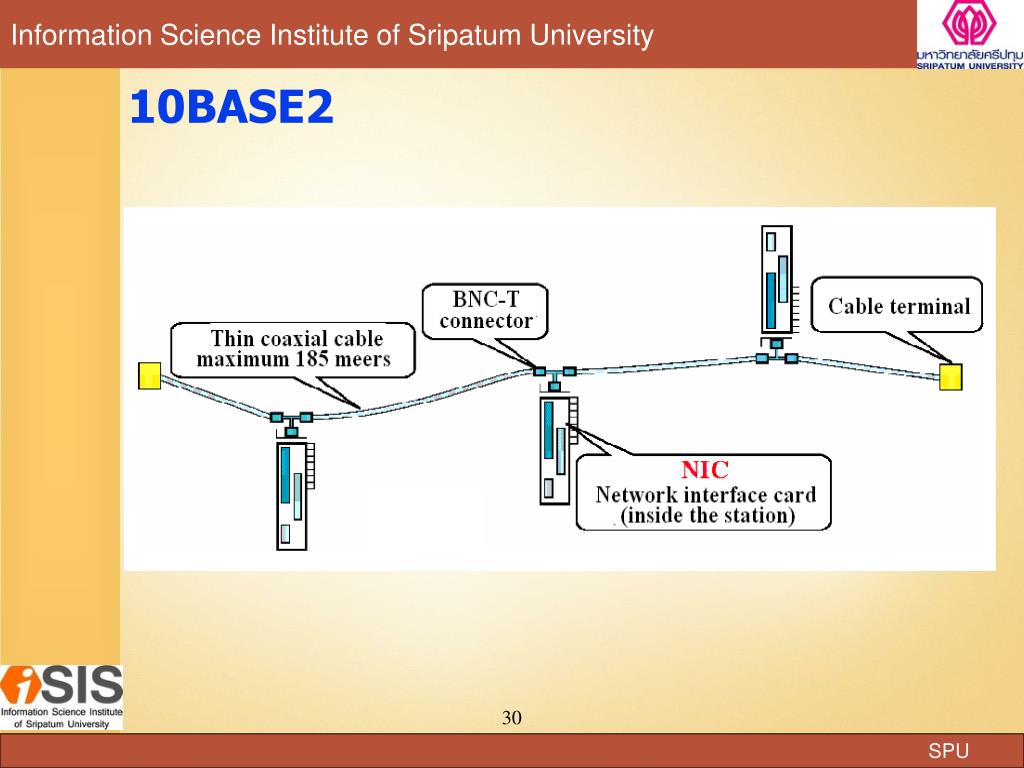 Information Science Institute of Sripatum University

มหาวิทยาลัยศรีปทุม
SRIPATUM UNIVERSITY

10BASE2

Thin coaxial cable
maximum 185 meers

BNC-T
connector

Cable terminal

NIC
Network interface card
(inside the station)

iSIS
Information Science Institute
of Sripatum University

30

SPU